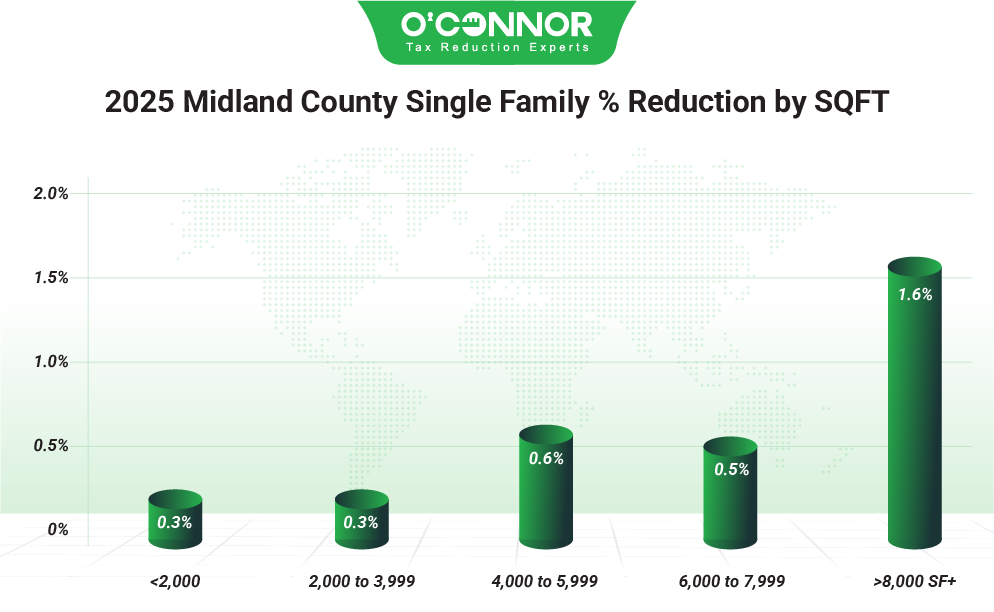 O'CONNOR
Tax Reduction Experts

2025 Midland County Single Family % Reduction by SQFT

2.0%
1.5%
1.0%
0.5%
0%

0.3%
0.3%
0.6%
0.5%
1.6%

<2,000
2,000 to 3,999
4,000 to 5,999
6,000 to 7,999
>8,000 SF+